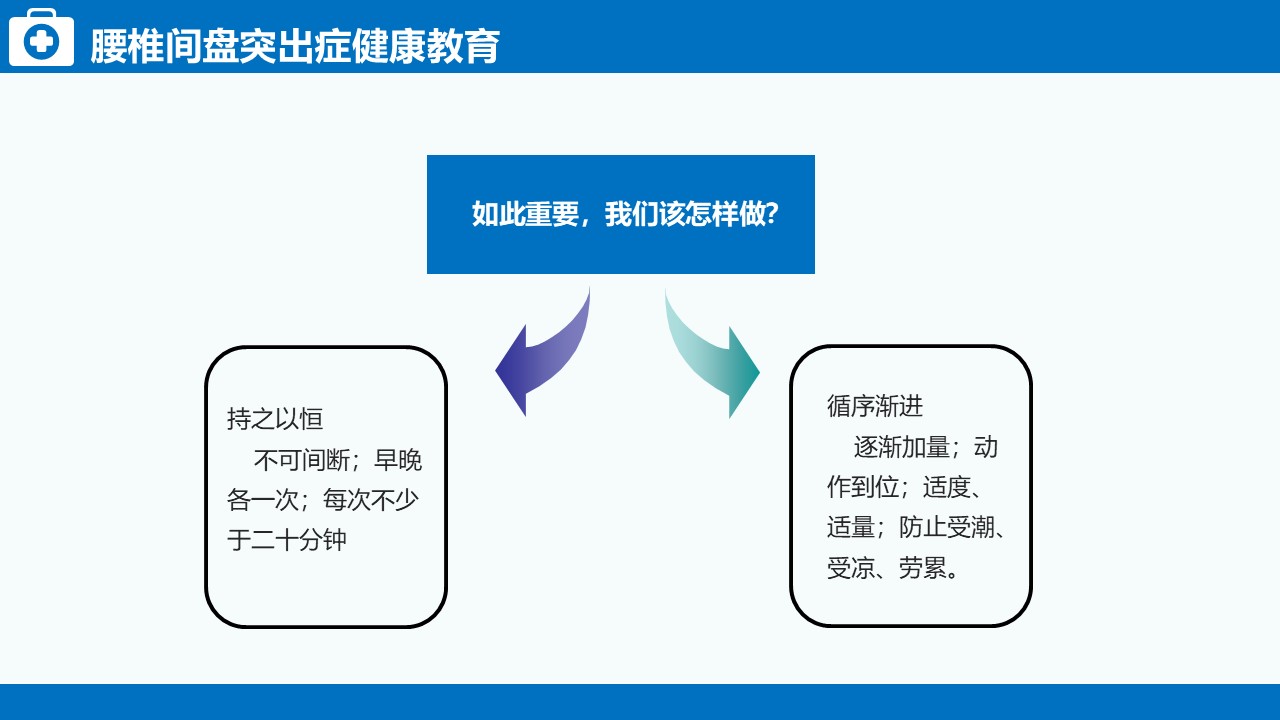 腰椎间盘突出症健康教育

如此重要，我们该怎样做?

持之以恒

不可间断；早晚各一次；每次不少于二十分钟

循序渐进

逐渐加量；动作到位；适度、适量；防止受潮、受凉、劳累。